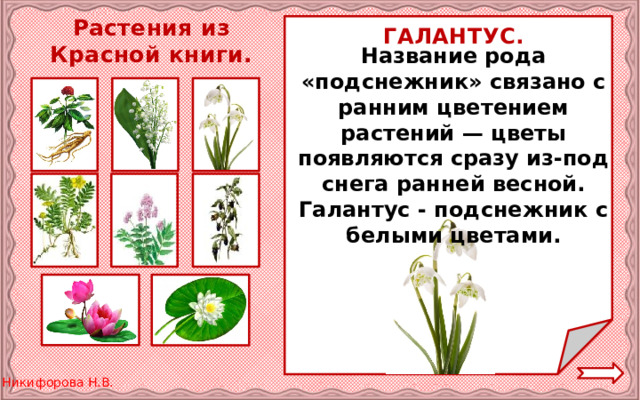 Растения из Красной книги.

ГАЛАНТУС.

Название рода «подснежник» связано с ранним цветением растений — цветы появляются сразу из-под снега ранней весной. Галантус - подснежник с белыми цветами.

Никифорова Н.В.